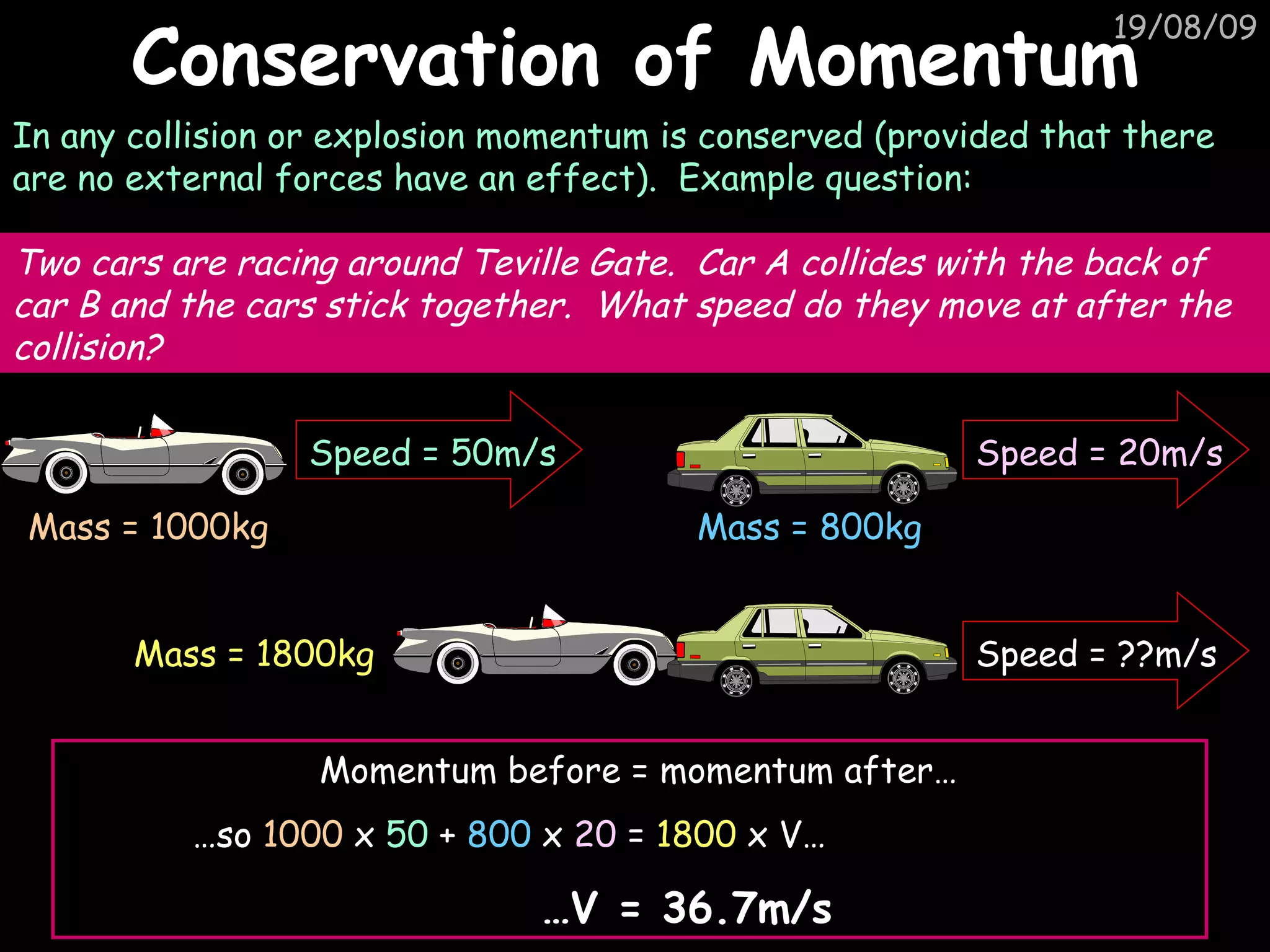 19/08/09

Conservation of Momentum

In any collision or explosion momentum is conserved (provided that there are no external forces have an effect). Example question:

Two cars are racing around Teville Gate. Car A collides with the back of car B and the cars stick together. What speed do they move at after the collision?

Speed = 50m/s

Mass = 1000kg

Speed = 20m/s

Mass = 800kg

Mass = 1800kg

Speed = ??m/s

Momentum before = momentum after…

…so 1000 x 50 + 800 x 20 = 1800 x V…

…V = 36.7m/s